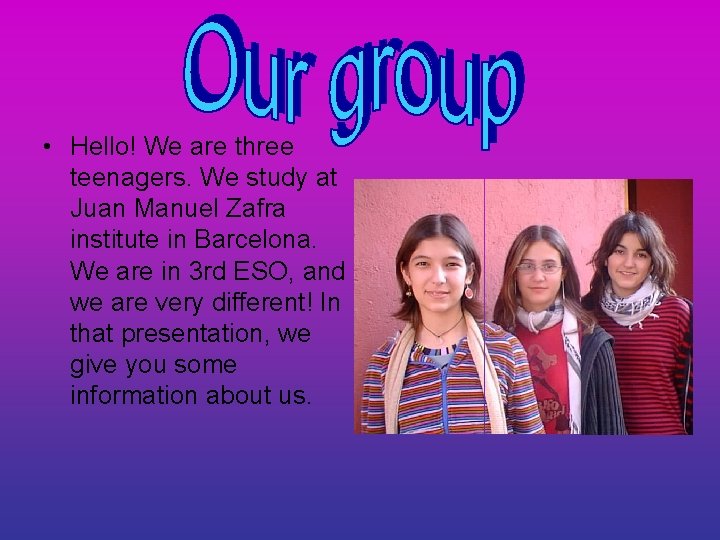 Our group

• Hello! We are three teenagers. We study at Juan Manuel Zafra institute in Barcelona. We are in 3rd ESO, and we are very different! In that presentation, we give you some information about us.